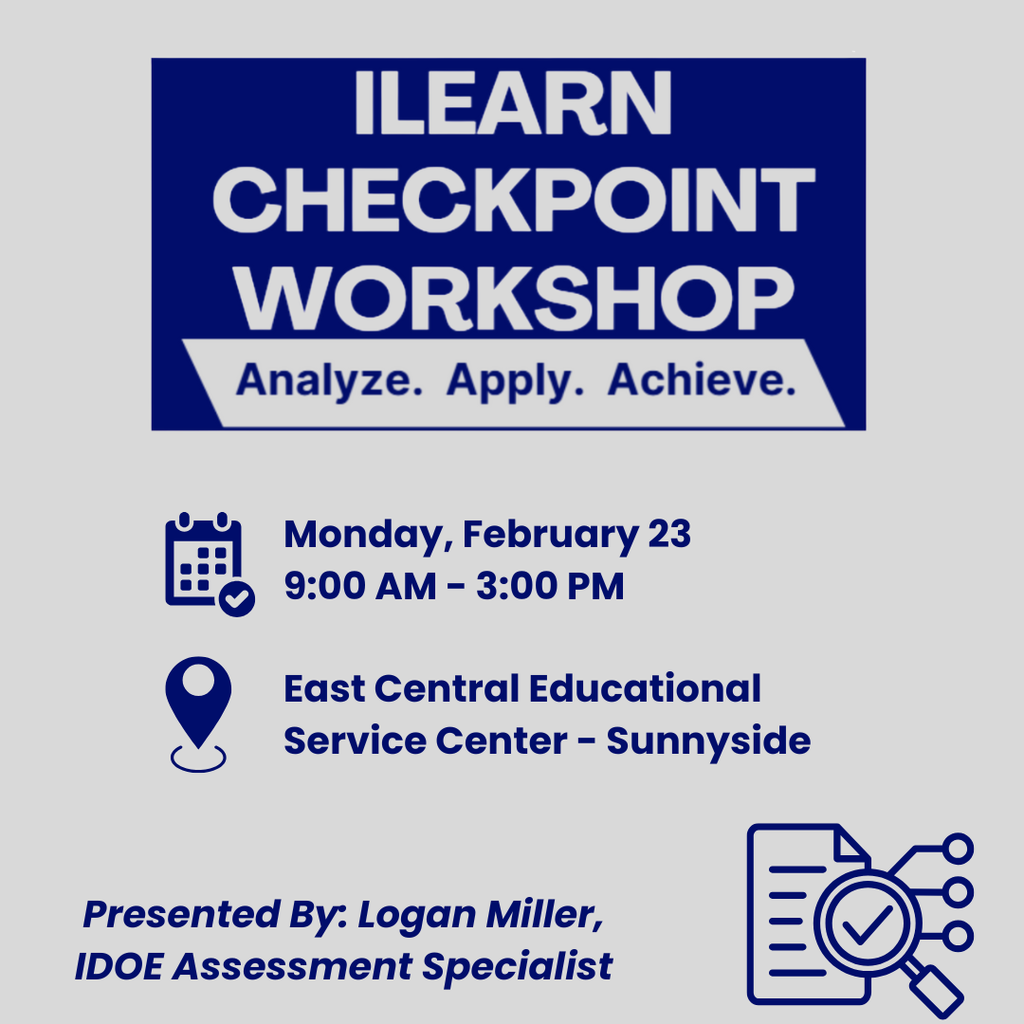 ILEARN CHECKPOINT WORKSHOP

Analyze. Apply. Achieve.

Monday, February 23
9:00 AM - 3:00 PM

East Central Educational Service Center - Sunnyside

Presented By: Logan Miller, IDOE Assessment Specialist